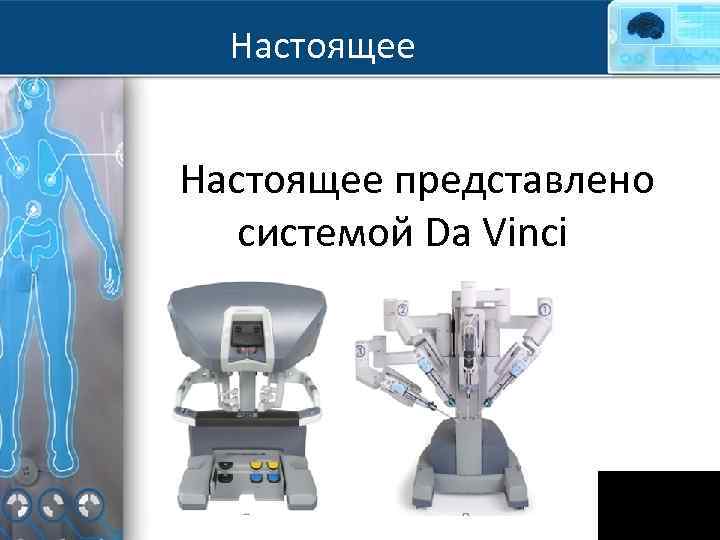 Настоящее

Настоящее представлено системой Da Vinci